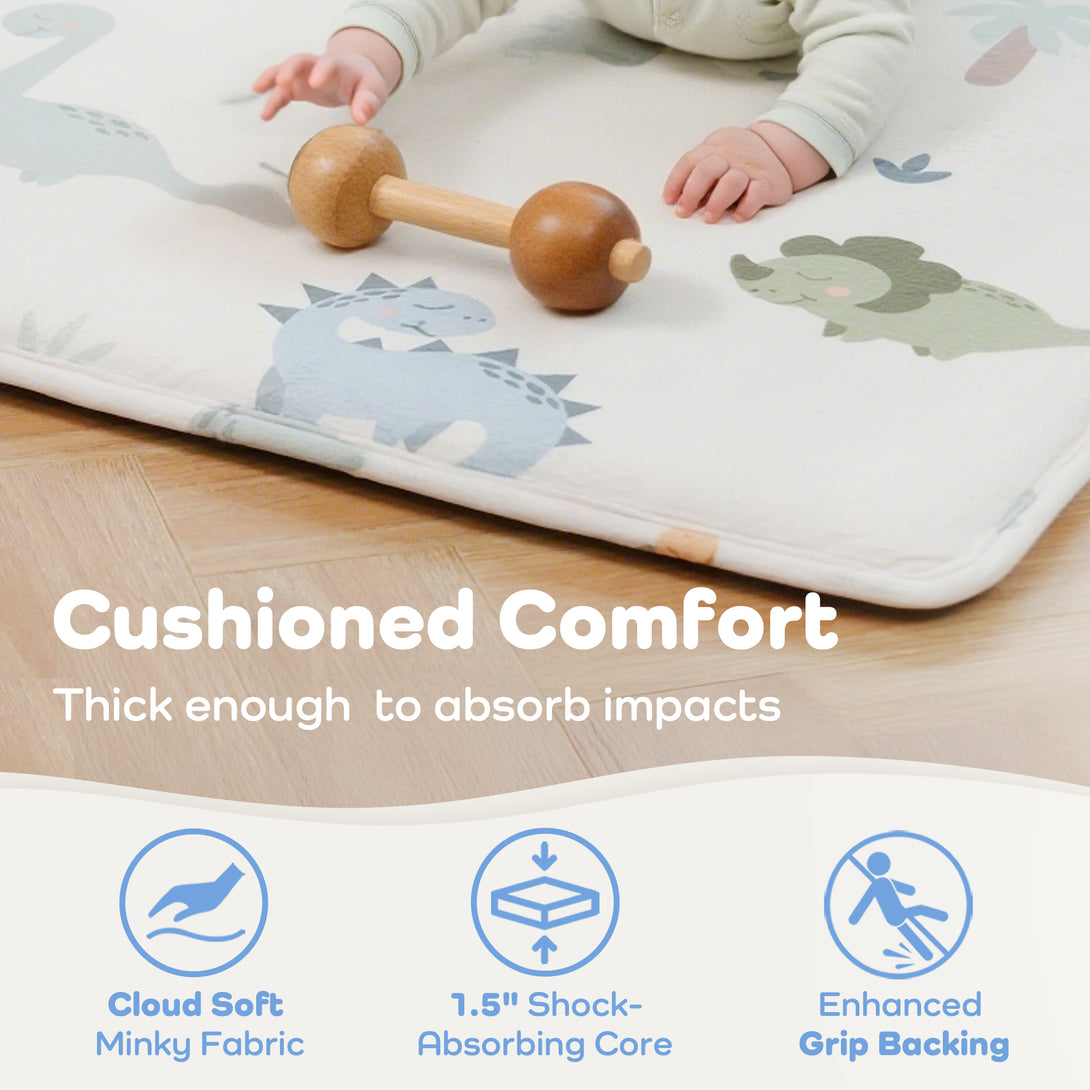 Cushioned Comfort

Thick enough  to absorb impacts

Cloud Soft Minky Fabric

1.5" Shock-Absorbing Core

Enhanced Grip Backing